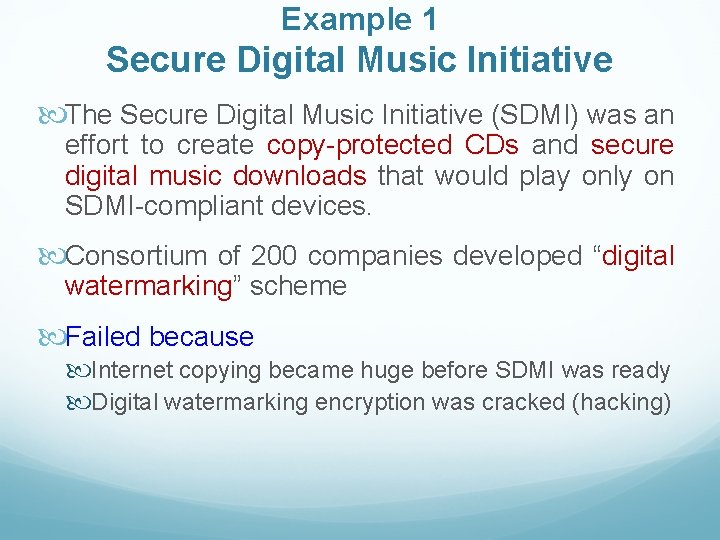 Example 1
Secure Digital Music Initiative

The Secure Digital Music Initiative (SDMI) was an effort to create copy-protected CDs and secure digital music downloads that would play only on SDMI-compliant devices.

Consortium of 200 companies developed “digital watermarking” scheme

Failed because

Internet copying became huge before SDMI was ready

Digital watermarking encryption was cracked (hacking)